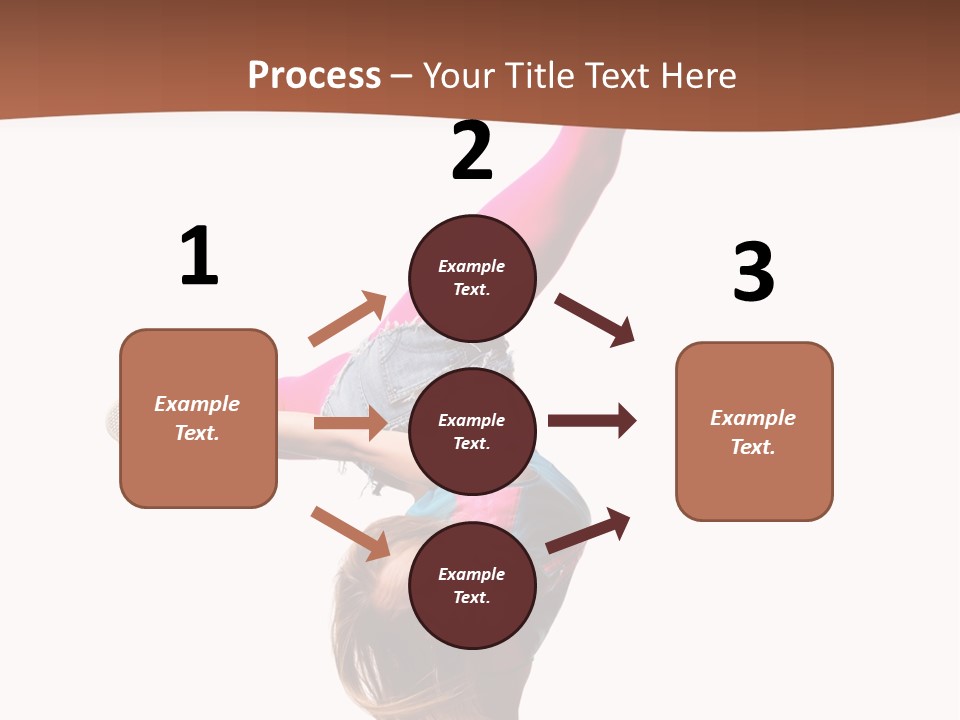 Process – Your Title Text Here

1

Example Text.

2

Example Text.

Example Text.

Example Text.

3

Example Text.